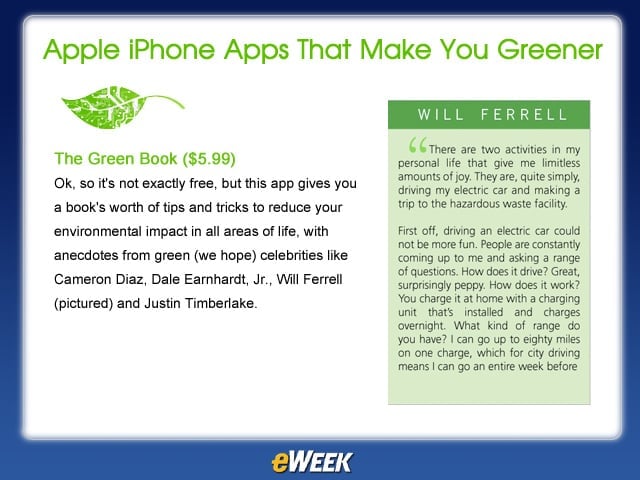 Apple iPhone Apps That Make You Greener

The Green Book ($5.99)

Ok, so it's not exactly free, but this app gives you a book's worth of tips and tricks to reduce your environmental impact in all areas of life, with anecdotes from green (we hope) celebrities like Cameron Diaz, Dale Earnhardt, Jr., Will Ferrell (pictured) and Justin Timberlake.

WILL FERRELL

“There are two activities in my personal life that give me limitless amounts of joy. They are, quite simply, driving my electric car and making a trip to the hazardous waste facility.

First off, driving an electric car could not be more fun. People are constantly coming up to me and asking a range of questions. How does it drive? Great, surprisingly peppy. How does it work? You charge it at home with a charging unit that's installed and charges overnight. What kind of range do you have? I can go up to eighty miles on one charge, which for city driving means I can go an entire week before

eWEEK